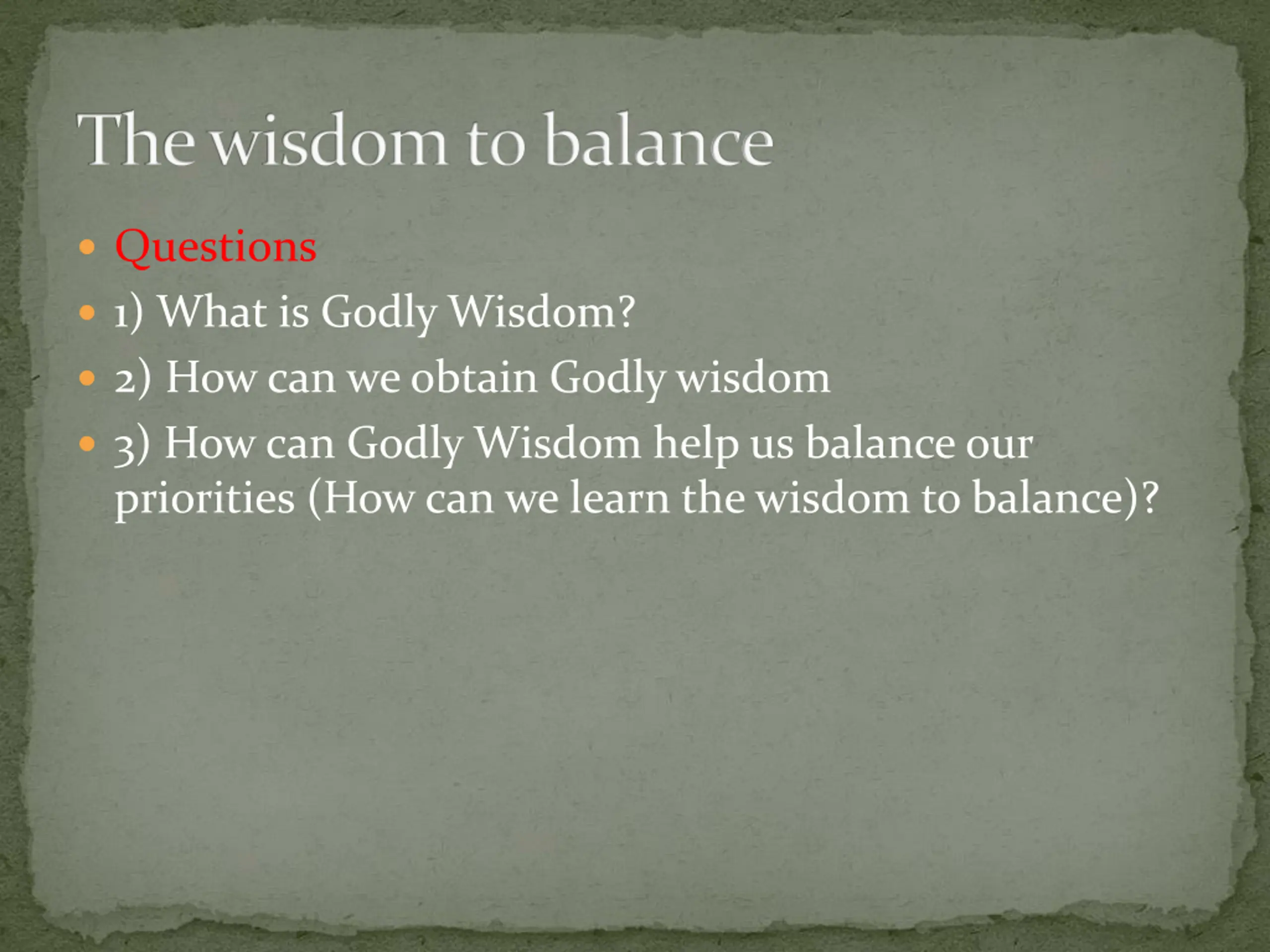 The wisdom to balance

- Questions
- 1) What is Godly Wisdom?
- 2) How can we obtain Godly wisdom
- 3) How can Godly Wisdom help us balance our priorities (How can we learn the wisdom to balance)?